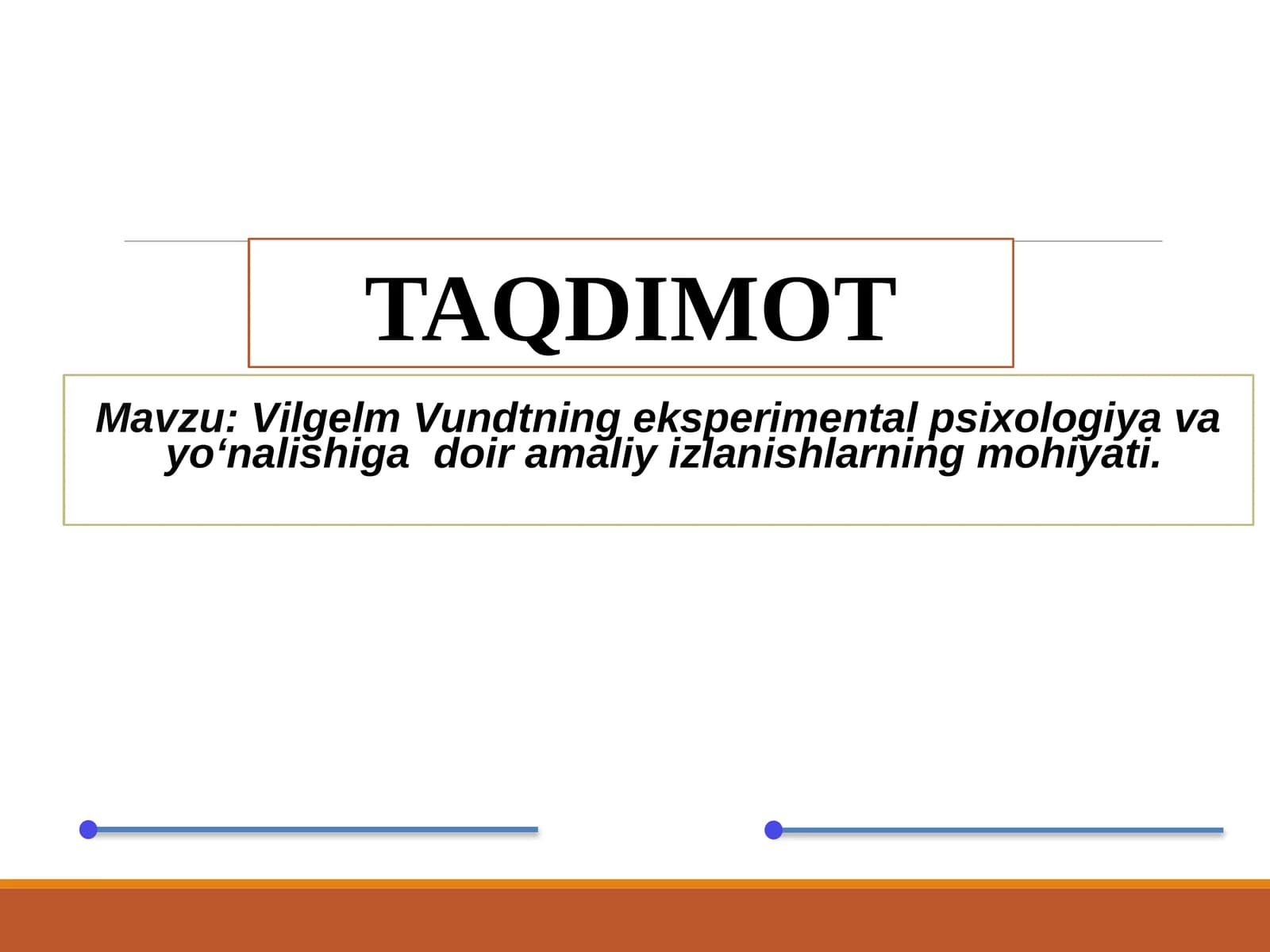 TAQDIMOT

Mavzu: Vilgelm Vundtning eksperimental psixologiya va yo‘nalishiga  doir amaliy izlanishlarning mohiyati.